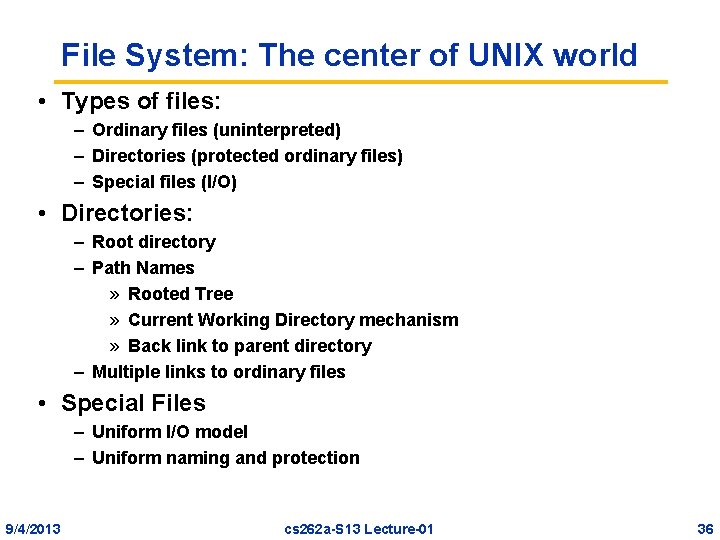 File System: The center of UNIX world

• Types of files:
  – Ordinary files (uninterpreted)
  – Directories (protected ordinary files)
  – Special files (I/O)
• Directories:
  – Root directory
  – Path Names
    » Rooted Tree
    » Current Working Directory mechanism
    » Back link to parent directory
  – Multiple links to ordinary files
• Special Files
  – Uniform I/O model
  – Uniform naming and protection

9/4/2013 cs262a-S13 Lecture-01 36